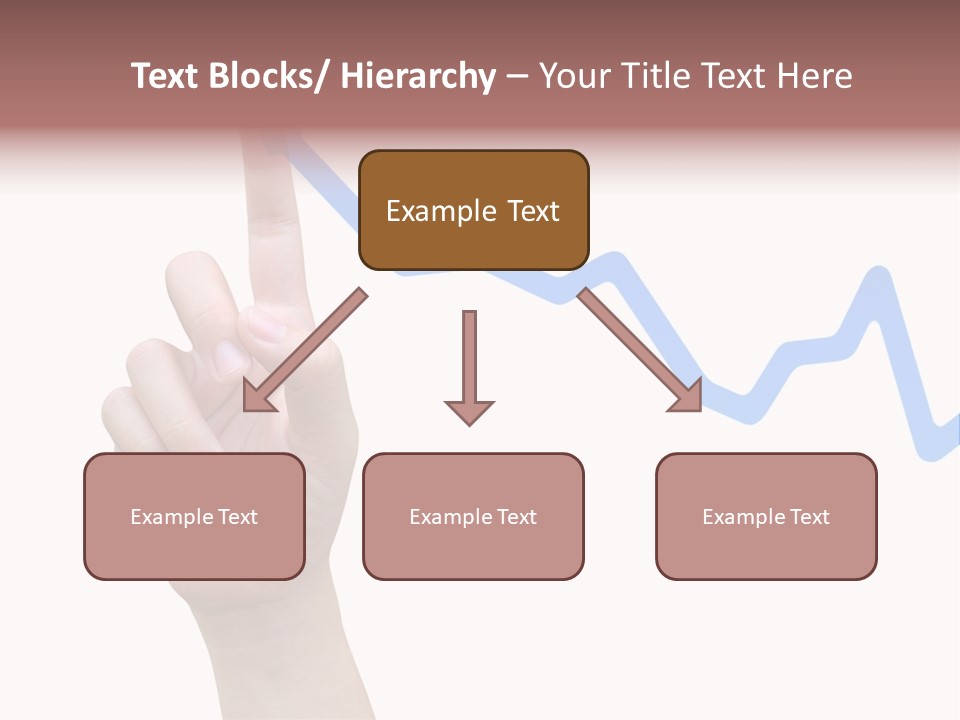 Text Blocks/ Hierarchy – Your Title Text Here

Example Text

Example Text

Example Text

Example Text